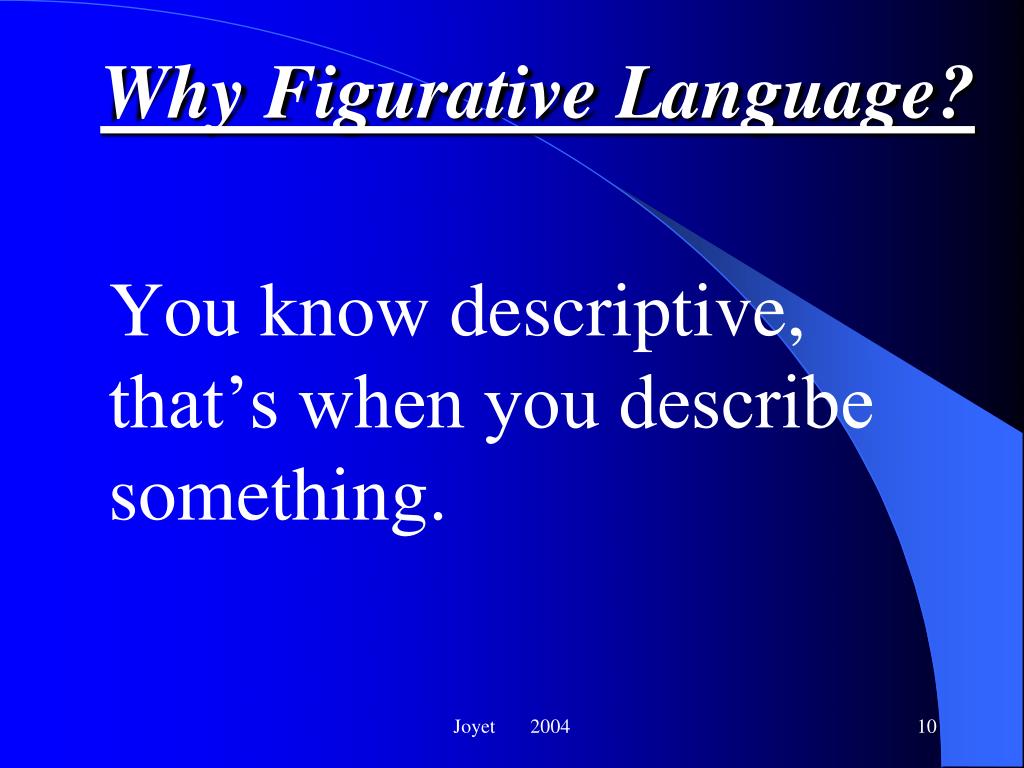 Why Figurative Language?

You know descriptive, that’s when you describe something.

Joyet 2004

10